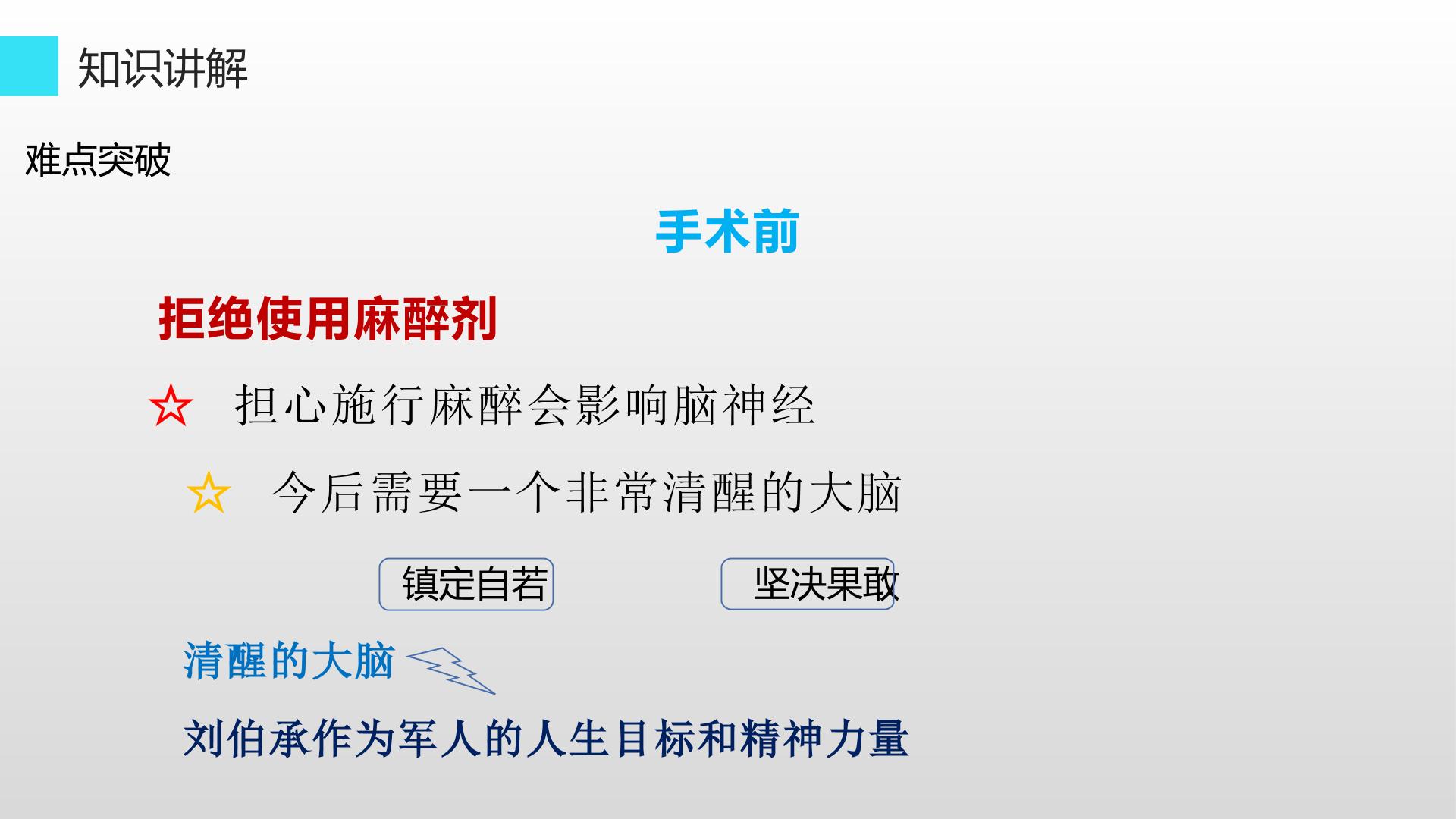 知识讲解

难点突破

手术前

拒绝使用麻醉剂

☆ 担心施行麻醉会影响脑神经

☆ 今后需要一个非常清醒的大脑

镇定自若

坚决果敢

清醒的大脑

刘伯承作为军人的人生目标和精神力量